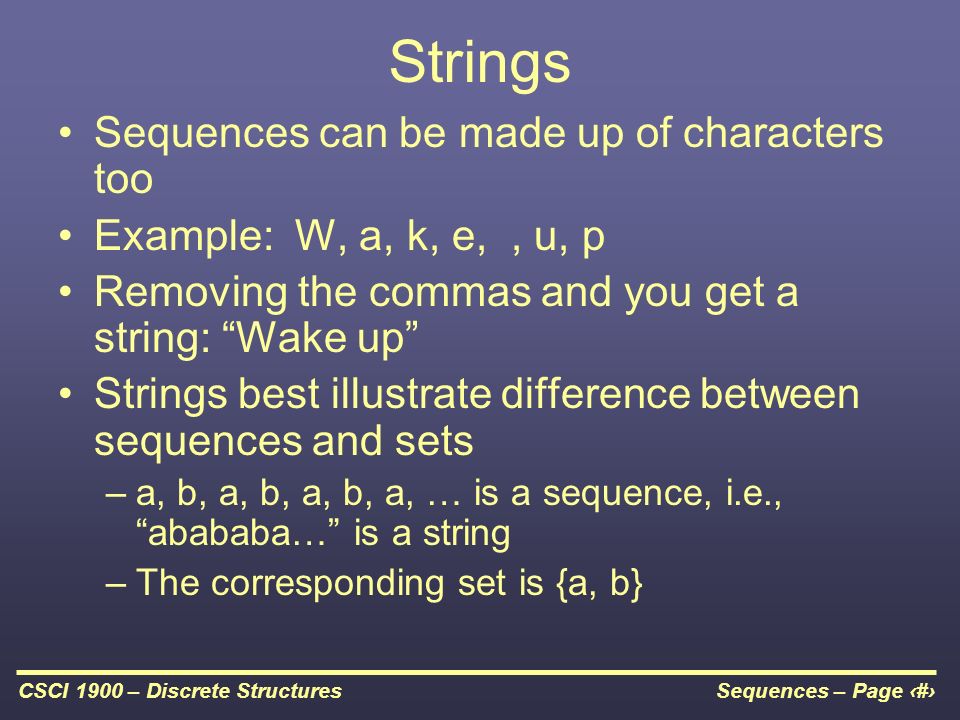 Strings

• Sequences can be made up of characters too
• Example: W, a, k, e, , u, p
• Removing the commas and you get a string: “Wake up”
• Strings best illustrate difference between sequences and sets
– a, b, a, b, a, b, a, … is a sequence, i.e., “abababa…” is a string
– The corresponding set is {a, b}

CSCI 1900 – Discrete Structures

Sequences – Page ‹#›